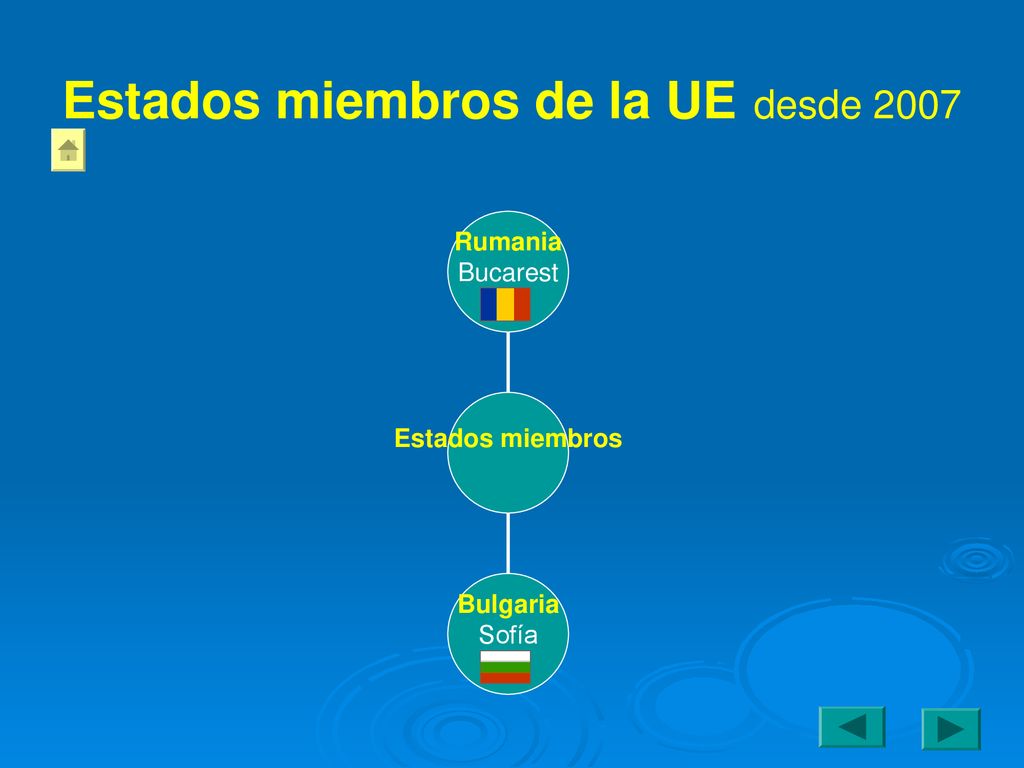 Estados miembros de la UE desde 2007

Rumania
Bucarest

Estados miembros

Bulgaria
Sofía